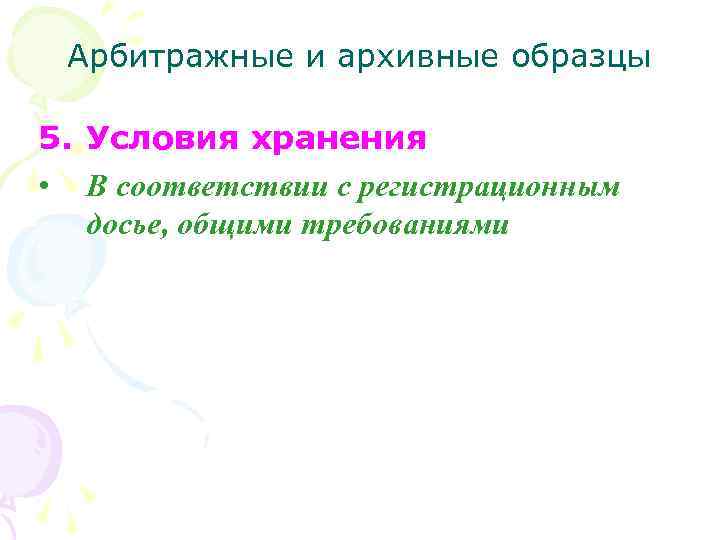 Арбитражные и архивные образцы

5. Условия хранения

• В соответствии с регистрационным досье, общими требованиями